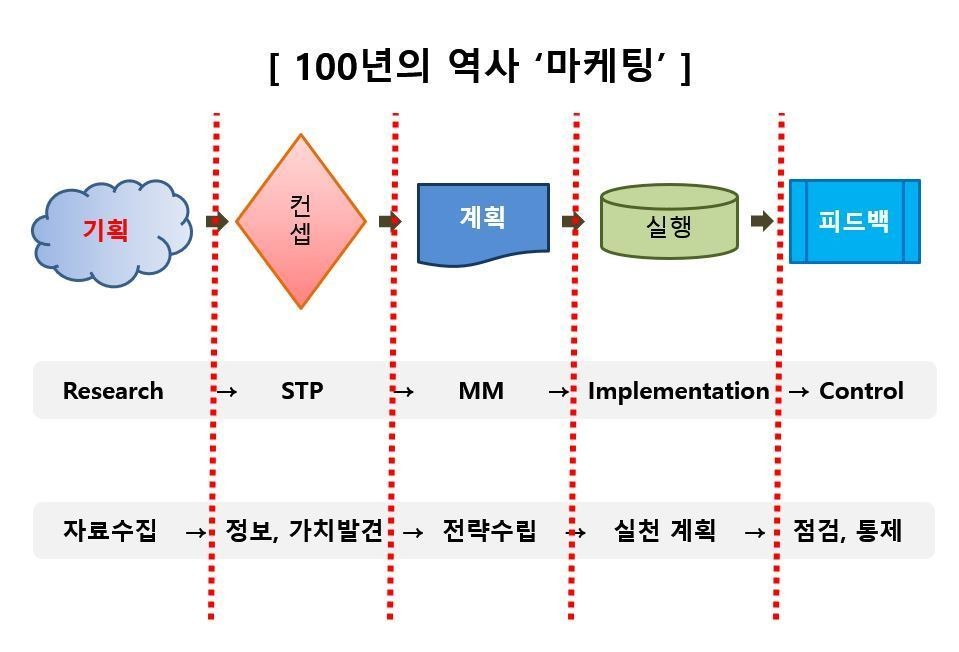 [ 100년의 역사 ‘마케팅’ ]

기획

컨셉

계획

실행

피드백

Research → STP → MM → Implementation → Control

자료수집 → 정보, 가치발견 → 전략수립 → 실천 계획 → 점검, 통제